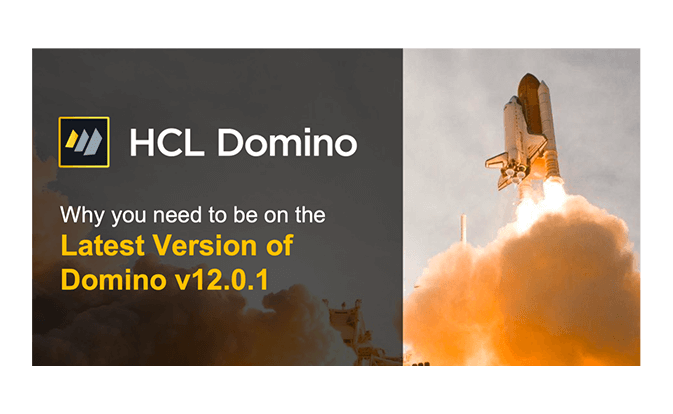 HCL Domino

Why you need to be on the
Latest Version of
Domino v12.0.1